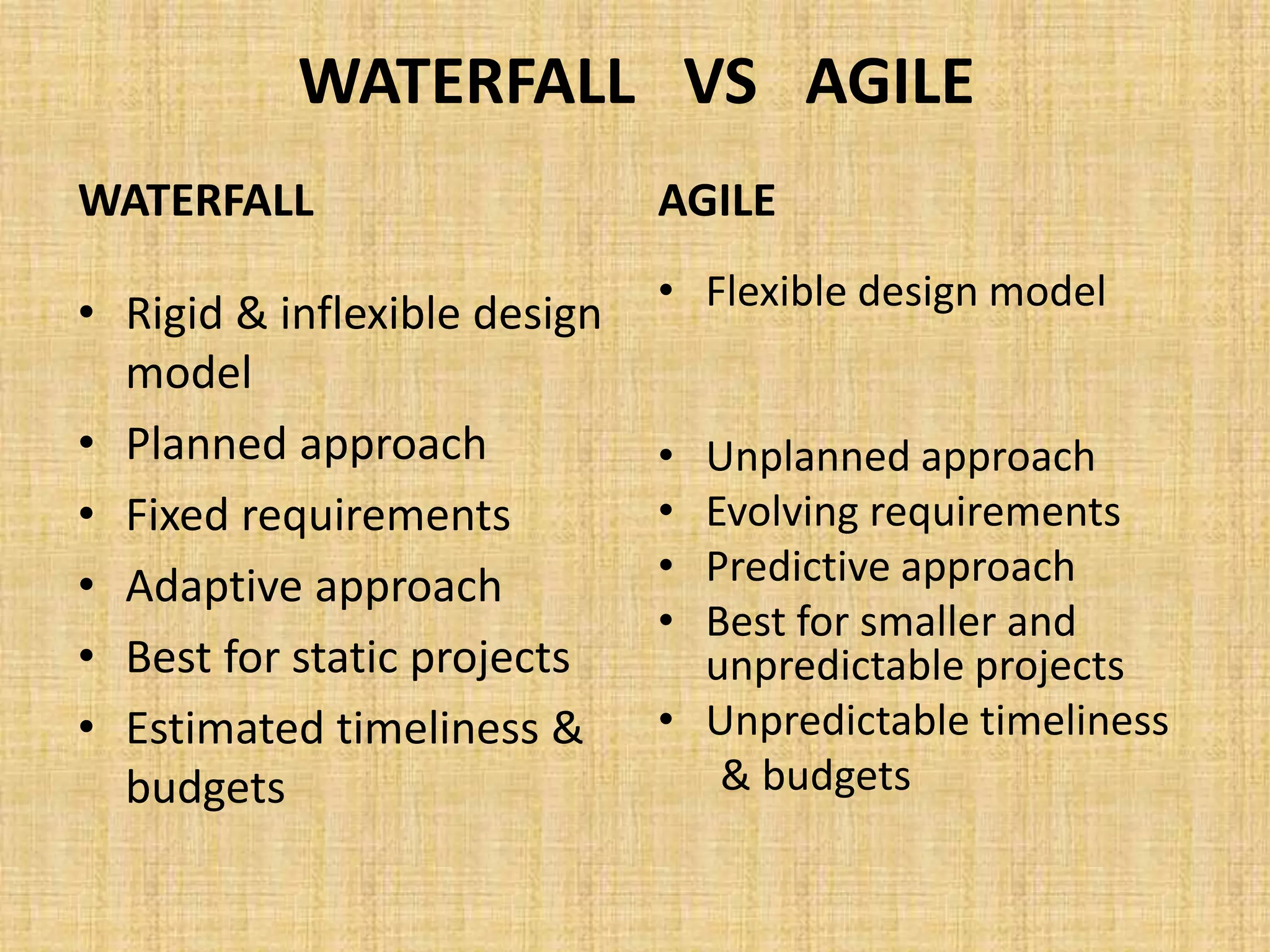 WATERFALL VS AGILE

WATERFALL

• Rigid & inflexible design model
• Planned approach
• Fixed requirements
• Adaptive approach
• Best for static projects
• Estimated timeliness & budgets

AGILE

• Flexible design model
• Unplanned approach
• Evolving requirements
• Predictive approach
• Best for smaller and unpredictable projects
• Unpredictable timeliness & budgets